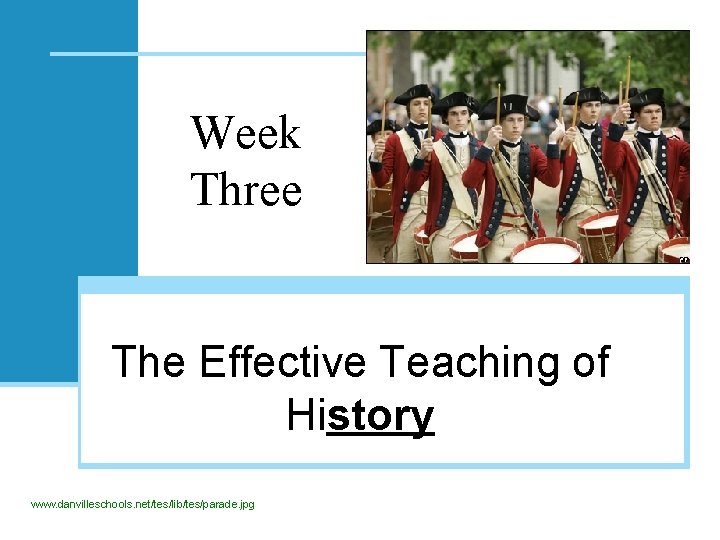 Week Three

The Effective Teaching of History

www.danvilleschools.net/tes/lib/tes/parade.jpg